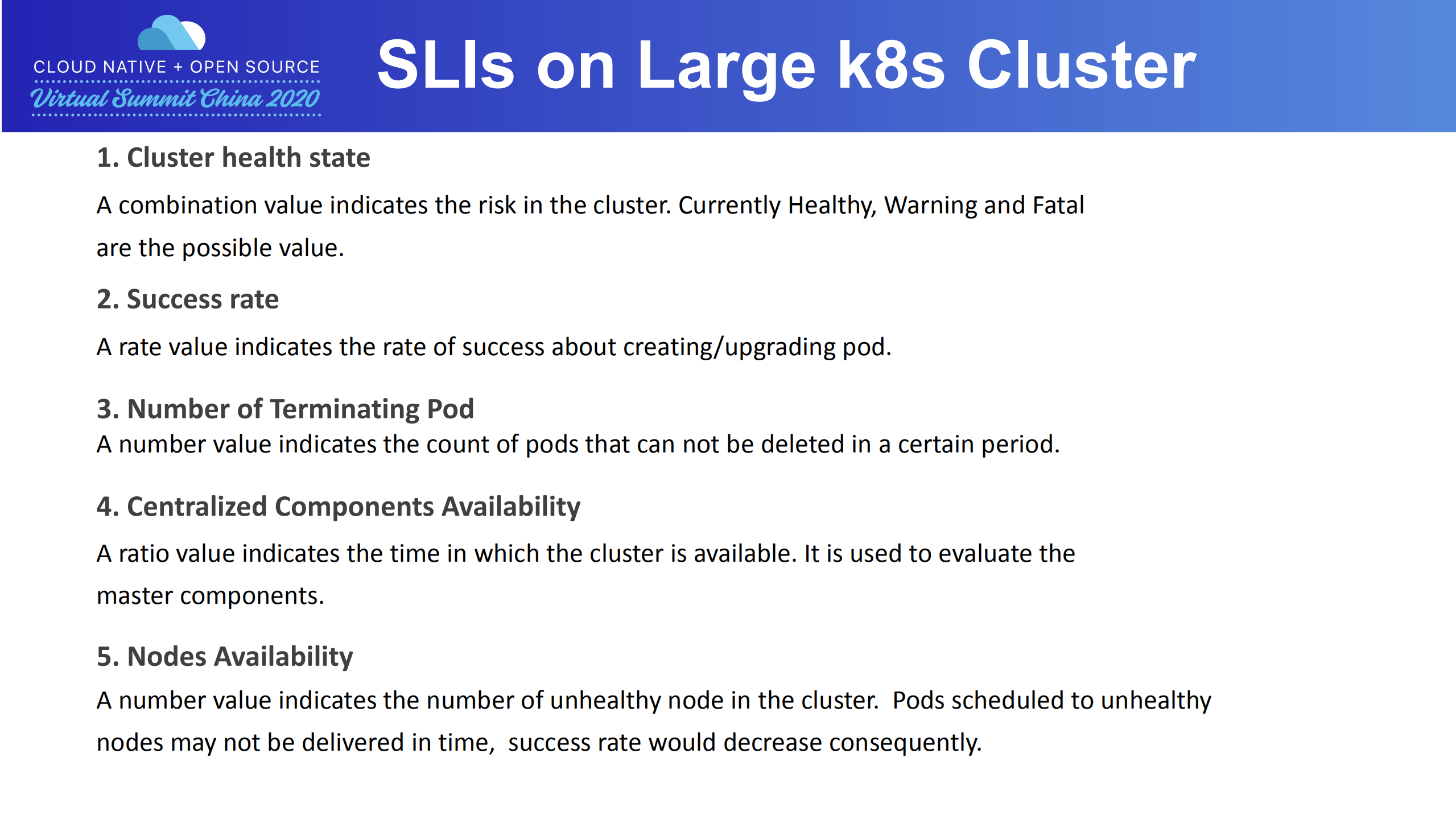 CLOUD NATIVE + OPEN SOURCE
Virtual Summit China 2020

SLIs on Large k8s Cluster

1. Cluster health state

A combination value indicates the risk in the cluster. Currently Healthy, Warning and Fatal are the possible value.

2. Success rate

A rate value indicates the rate of success about creating/upgrading pod.

3. Number of Terminating Pod

A number value indicates the count of pods that can not be deleted in a certain period.

4. Centralized Components Availability

A ratio value indicates the time in which the cluster is available. It is used to evaluate the master components.

5. Nodes Availability

A number value indicates the number of unhealthy node in the cluster. Pods scheduled to unhealthy nodes may not be delivered in time, success rate would decrease consequently.